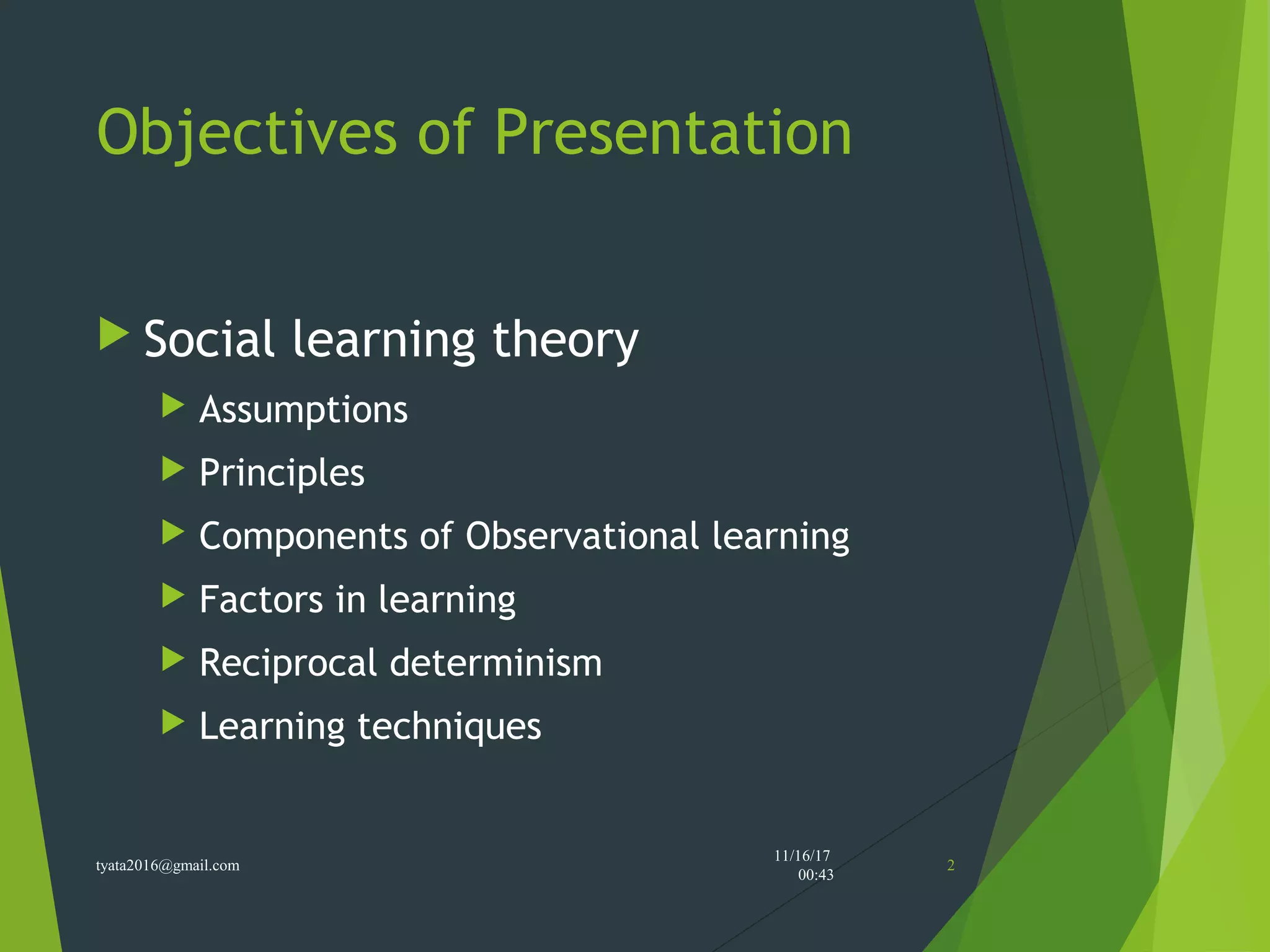 Objectives of Presentation

Social learning theory

Assumptions

Principles

Components of Observational learning

Factors in learning

Reciprocal determinism

Learning techniques

tyata2016@gmail.com

11/16/17
00:43

2